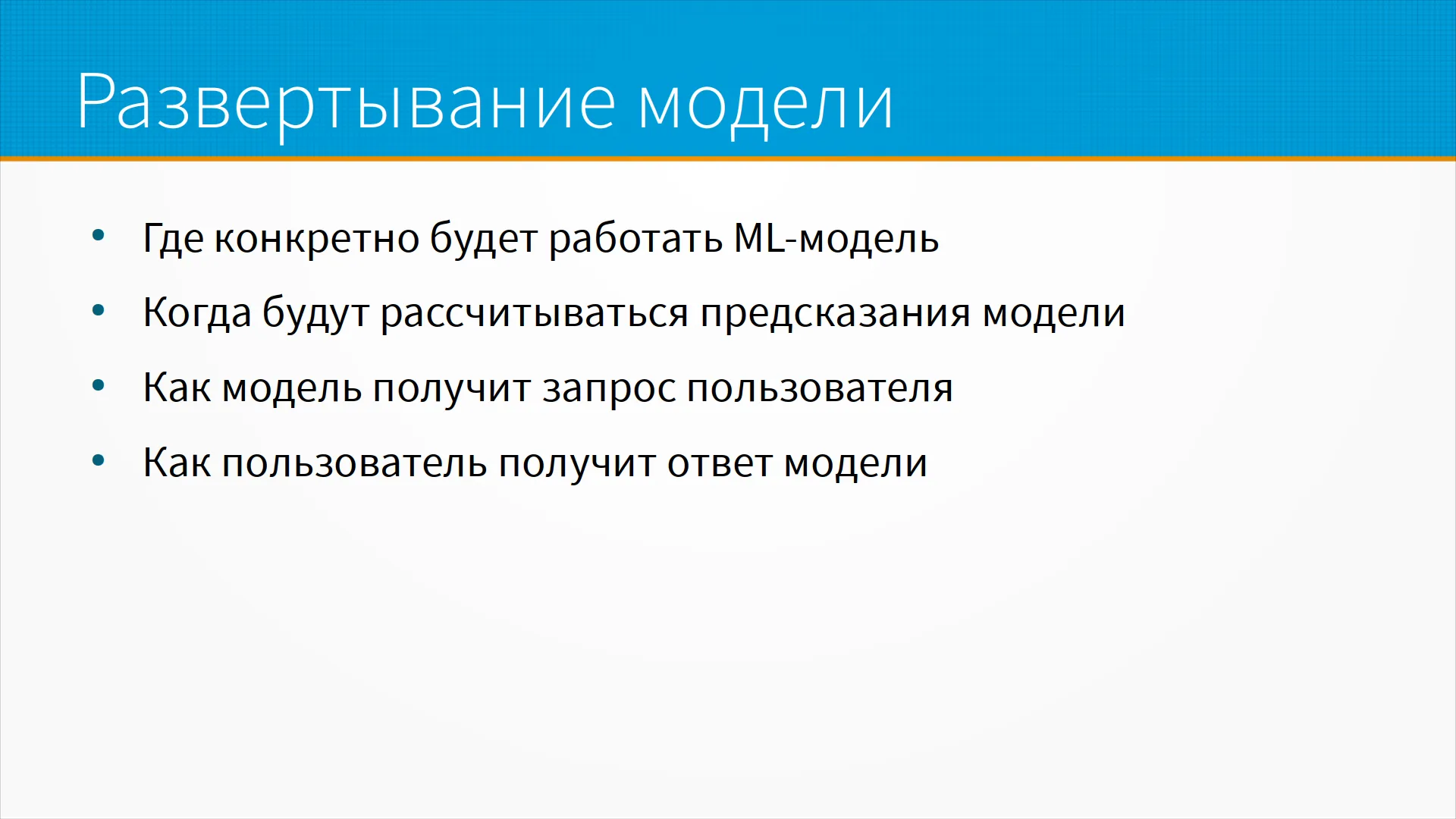 Развертывание модели

• Где конкретно будет работать ML-модель
• Когда будут рассчитываться предсказания модели
• Как модель получит запрос пользователя
• Как пользователь получит ответ модели